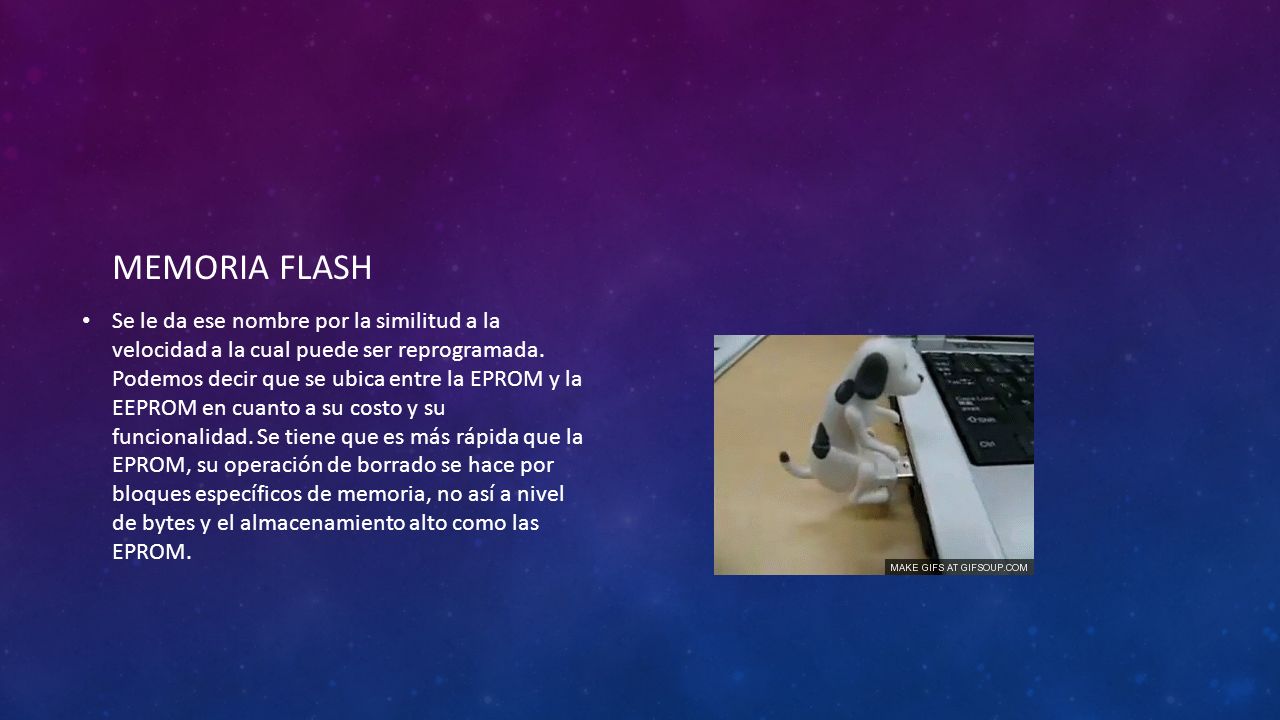 MEMORIA FLASH

• Se le da ese nombre por la similitud a la velocidad a la cual puede ser reprogramada. Podemos decir que se ubica entre la EPROM y la EEPROM en cuanto a su costo y su funcionalidad. Se tiene que es más rápida que la EPROM, su operación de borrado se hace por bloques específicos de memoria, no así a nivel de bytes y el almacenamiento alto como las EPROM.

MAKE GIFS AT GIFSOUP.COM